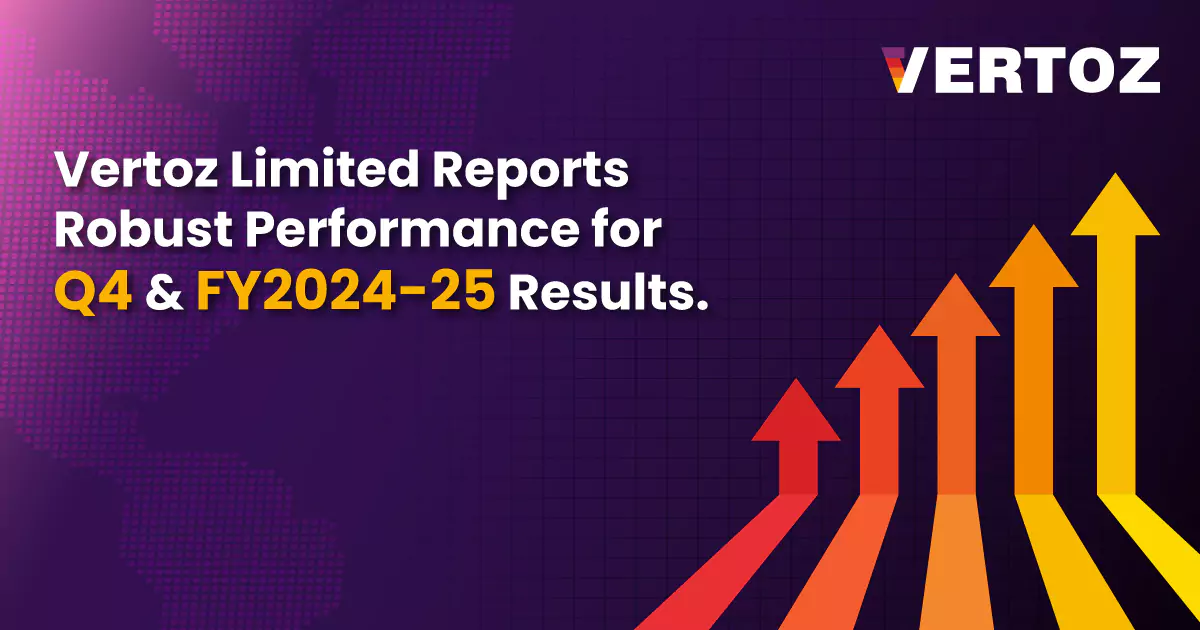 VERTOZ

Vertoz Limited Reports Robust Performance for Q4 & FY2024-25 Results.